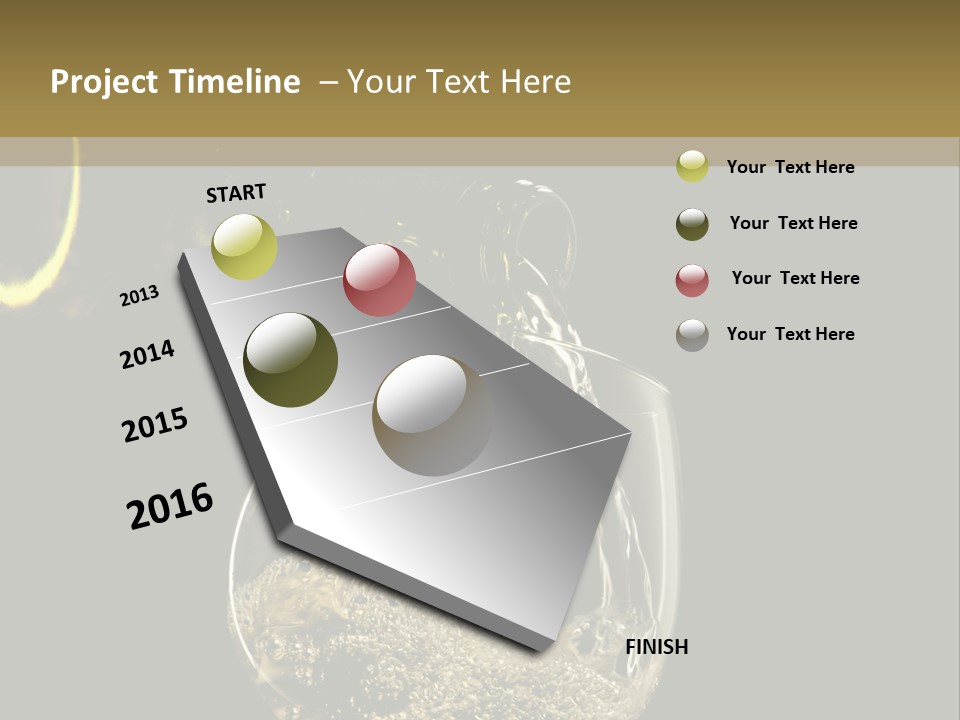 Project Timeline – Your Text Here

START

2013

2014

2015

2016

FINISH

Your Text Here

Your Text Here

Your Text Here

Your Text Here